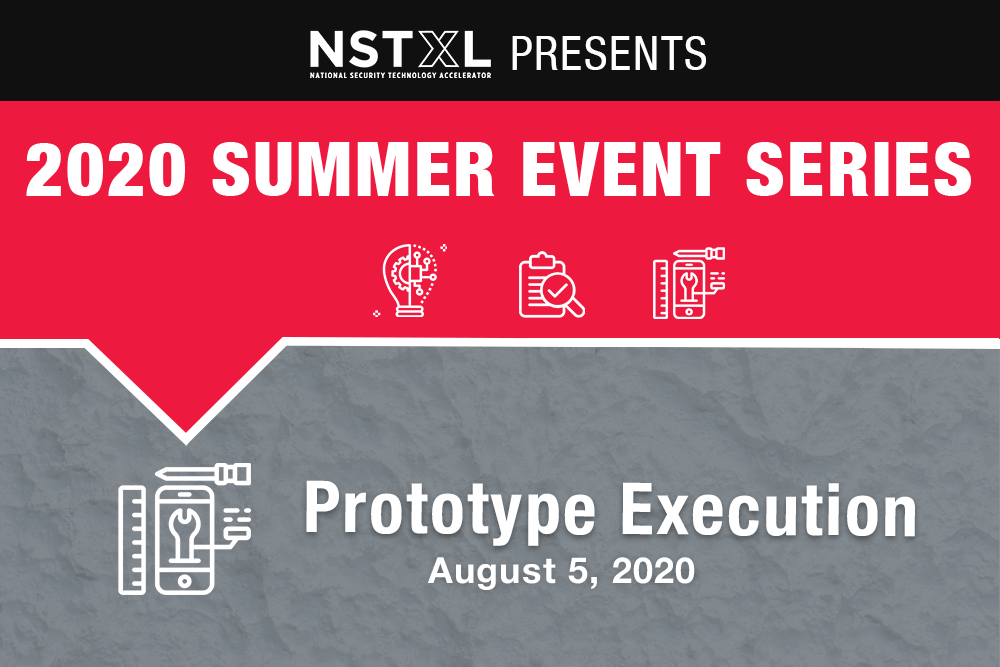 NSTXL PRESENTS
NATIONAL SECURITY TECHNOLOGY ACCELERATOR

2020 SUMMER EVENT SERIES

Prototype Execution
August 5, 2020